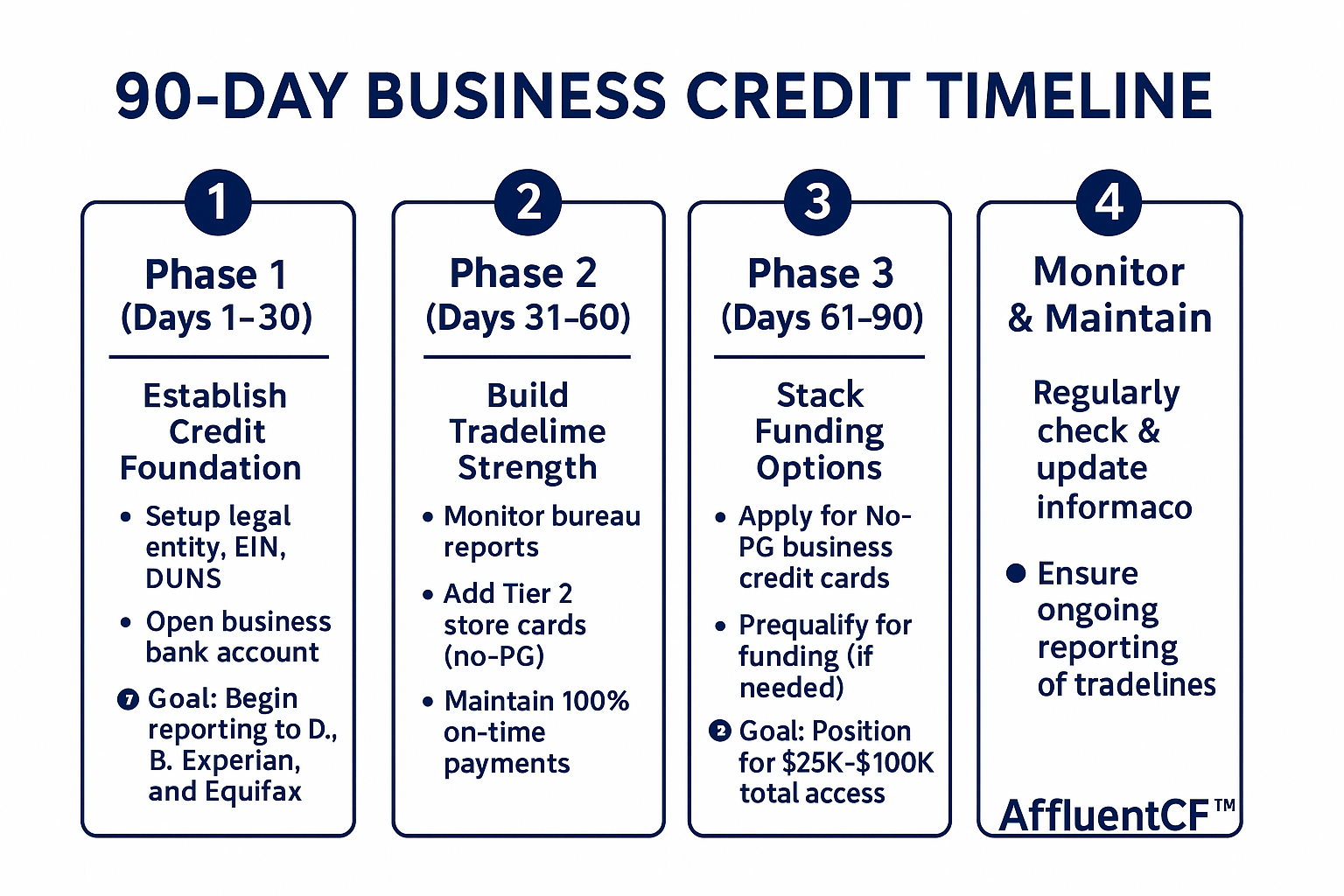 90-DAY BUSINESS CREDIT TIMELINE

1

Phase 1
(Days 1–30)

Establish Credit Foundation

• Setup legal entity, EIN, DUNS

• Open business bank account

7 Goal: Begin reporting to D., B. Experian, and Equifax

2

Phase 2
(Days 31–60)

Build Tradelime Strength

• Monitor bureau reports

• Add Tier 2 store cards (no-PG)

• Maintain 100% on-time payments

3

Phase 3
(Days 61–90)

Stack Funding Options

• Apply for No-PG business credit cards

• Prequalify for funding (if needed)

2 Goal: Position for \$25K-\$100K total access

4

Monitor & Maintain

Regularly check & update informaco

• Ensure ongoing reporting of tradelines

AffluentCF™